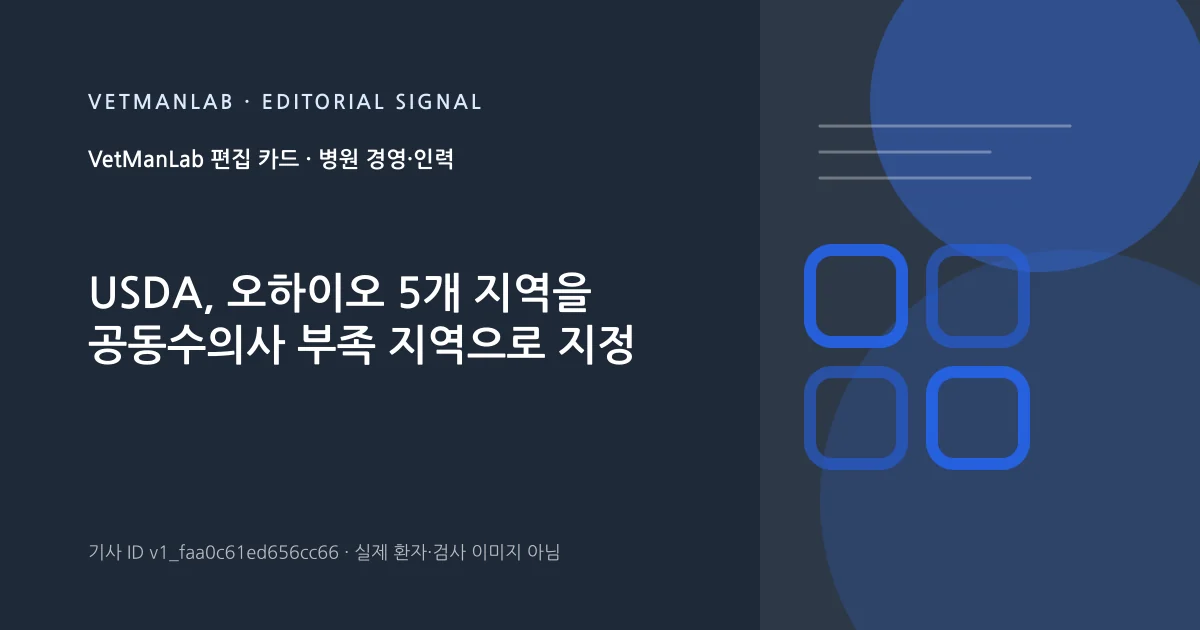 VETMANLAB · EDITORIAL SIGNAL

VetManLab 편집 카드 · 병원 경영·인력

USDA, 오하이오 5개 지역을 공동수의사 부족 지역으로 지정

기사 ID v1_faa0c61ed656cc66 · 실제 환자·검사 이미지 아님